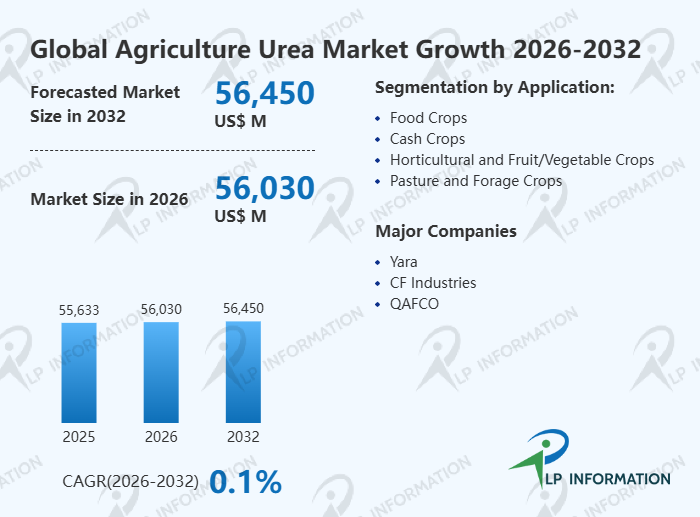 Global Agriculture Urea Market Growth 2026-2032

Forecasted Market Size in 2032

56,450
US$ M

Market Size in 2026

56,030
US$ M

55,633
56,030
56,450

2025
2026
2032

CAGR(2026-2032) 0.1%

Segmentation by Application:

- Food Crops
- Cash Crops
- Horticultural and Fruit/Vegetable Crops
- Pasture and Forage Crops

Major Companies

- Yara
- CF Industries
- QAFCO

LP INFORMATION